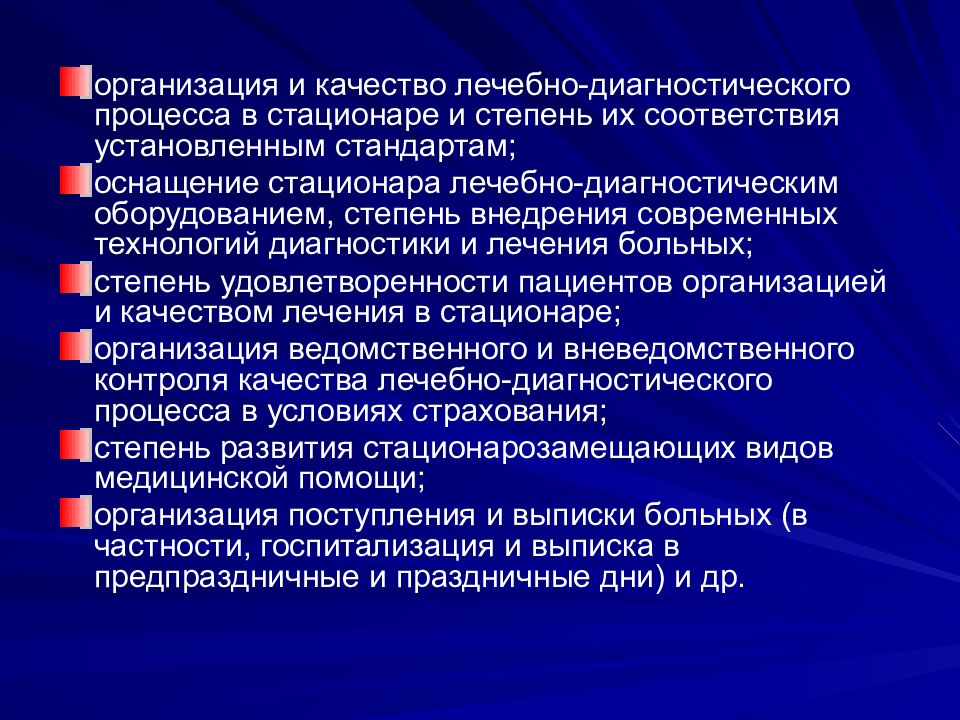 организация и качество лечебно-диагностического процесса в стационаре и степень их соответствия установленным стандартам;

оснащение стационара лечебно-диагностическим оборудованием, степень внедрения современных технологий диагностики и лечения больных;

степень удовлетворенности пациентов организацией и качеством лечения в стационаре;

организация ведомственного и вневедомственного контроля качества лечебно-диагностического процесса в условиях страхования;

степень развития стационарозамещающих видов медицинской помощи;

организация поступления и выписки больных (в частности, госпитализация и выписка в предпраздничные и праздничные дни) и др.